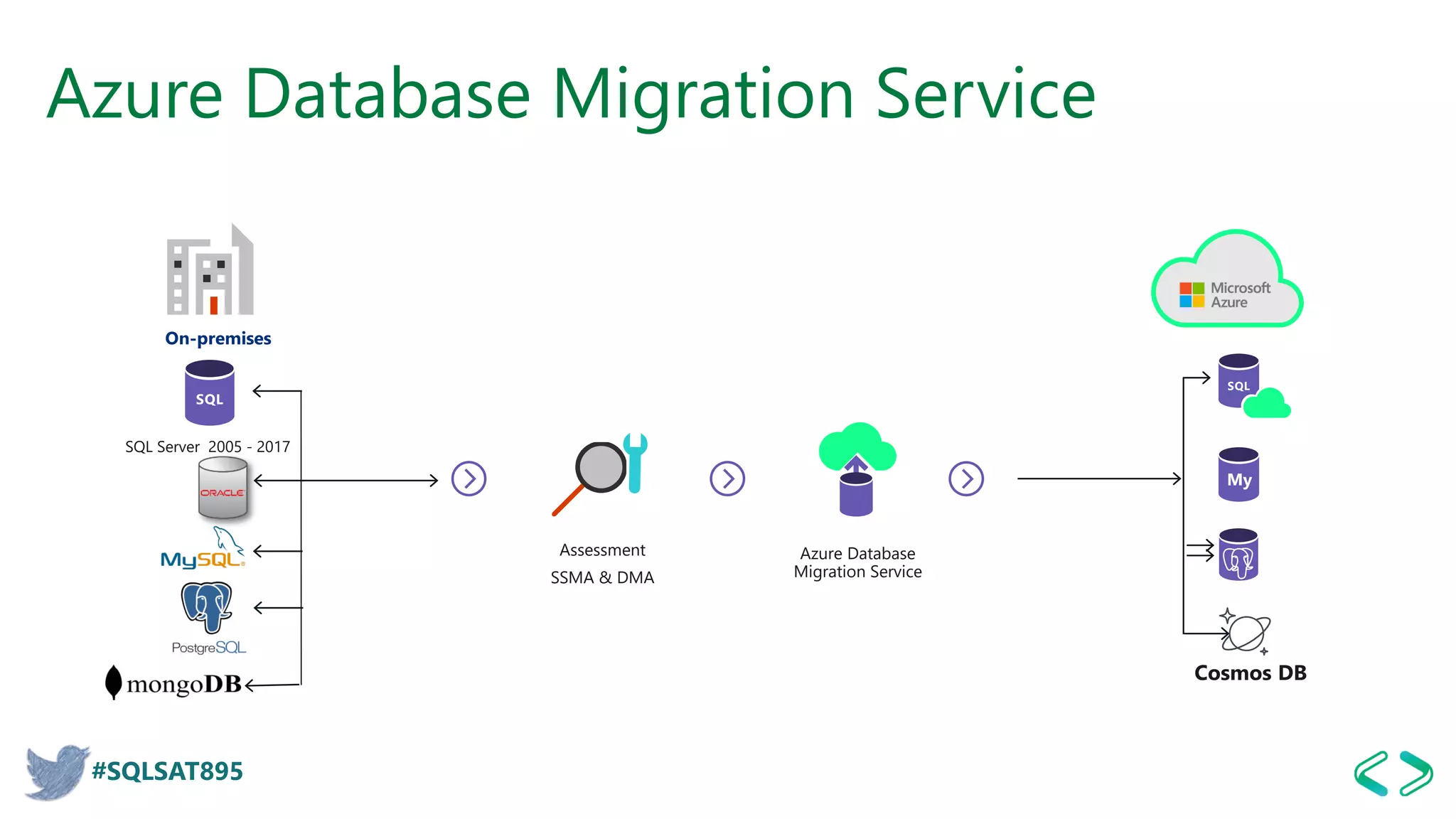 Azure Database Migration Service

On-premises

SQL

SQL Server 2005 - 2017

ORACLE

MySQL

PostgreSQL

mongoDB

Assessment
SSMA & DMA

Azure Database Migration Service

Microsoft Azure

SQL

My

Cosmos DB

#SQLSAT895